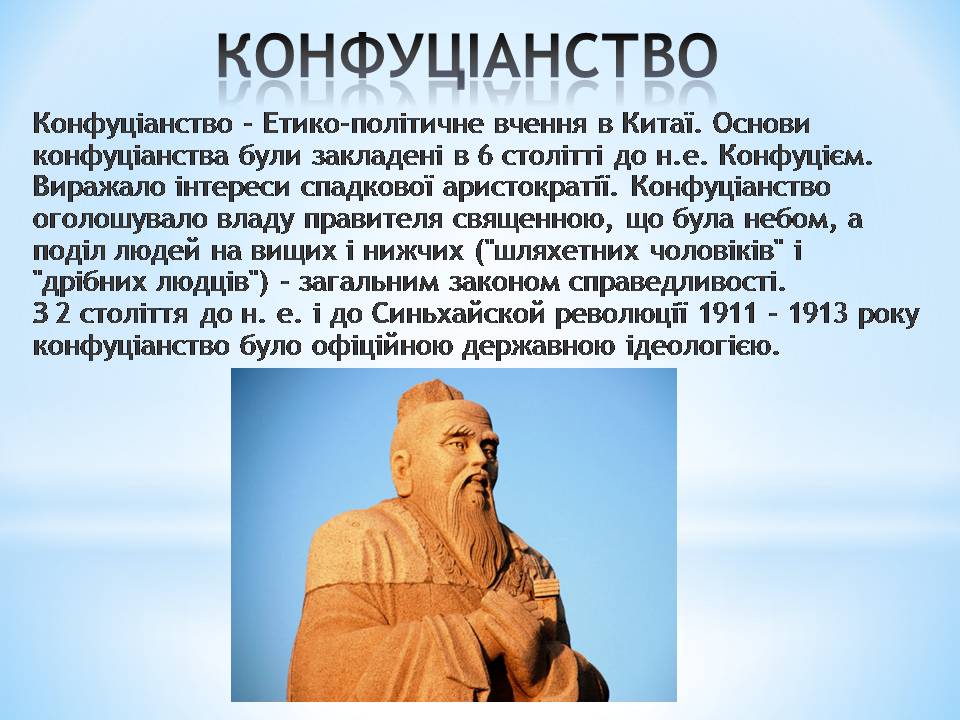 КОНФУЦІАНСТВО

Конфуціанство - Етико-політичне вчення в Китаї. Основи конфуціанства були закладені в 6 столітті до н.е. Конфуцієм. Виражало інтереси спадкової аристократії. Конфуціанство оголошувало владу правителя священною, що була небом, а поділ людей на вищих і нижчих ("шляхетних чоловіків" і "дрібних людців") - загальним законом справедливості.
З 2 століття до н. е. і до Синьхайской революції 1911 - 1913 року конфуціанство було офіційною державною ідеологією.